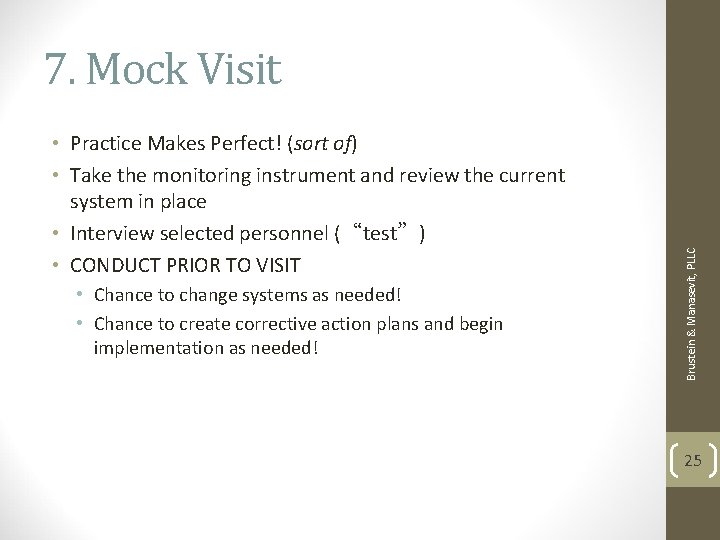 7. Mock Visit

• Practice Makes Perfect! (sort of)
• Take the monitoring instrument and review the current system in place
• Interview selected personnel ("test")
• CONDUCT PRIOR TO VISIT
• Chance to change systems as needed!
• Chance to create corrective action plans and begin implementation as needed!

Brustein & Manasevit, PLLC

25